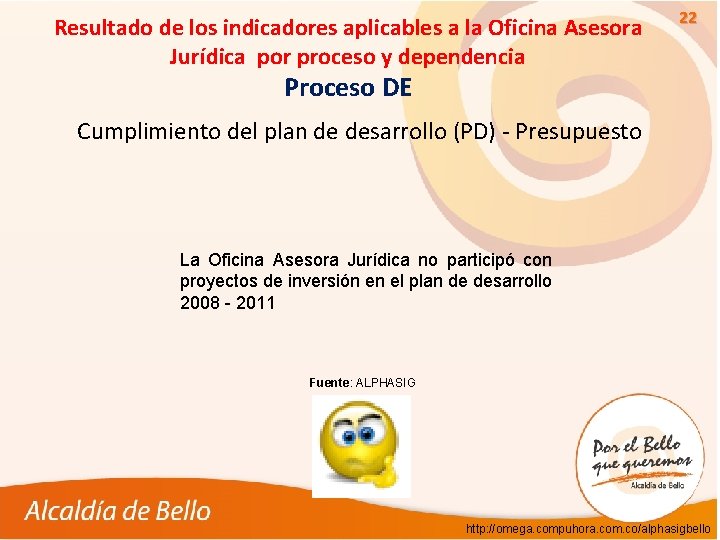 22

Resultado de los indicadores aplicables a la Oficina Asesora Jurídica por proceso y dependencia

Proceso DE

Cumplimiento del plan de desarrollo (PD) - Presupuesto

La Oficina Asesora Jurídica no participó con proyectos de inversión en el plan de desarrollo 2008 - 2011

Fuente: ALPHASIG

Por el Bello que queremos
Alcaldía de Bello

Alcaldía de Bello

http://omega.compuhora.com.co/alphasigbello